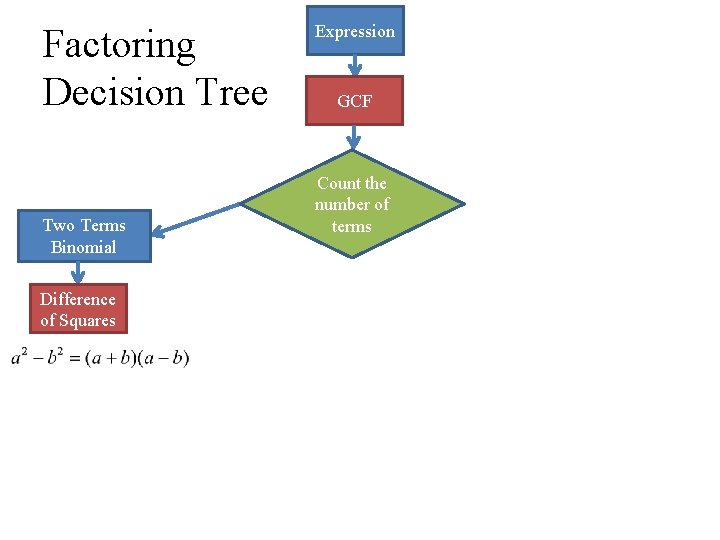 Factoring Decision Tree

Expression

GCF

Count the number of terms

Two Terms Binomial

Difference of Squares

$a^2 - b^2 = (a+b)(a-b)$